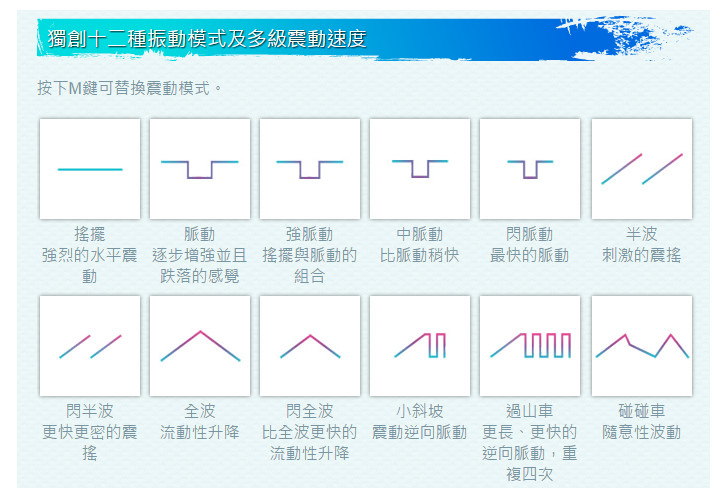 獨創十二種振動模式及多級震動速度

按下M鍵可替換震動模式。

搖擺
強烈的水平震動

脈動
逐步增強並且跌落的感覺

強脈動
搖擺與脈動的組合

中脈動
比脈動稍快

閃脈動
最快的脈動

半波
刺激的震搖

閃半波
更快更密的震搖

全波
流動性升降

閃全波
比全波更快的流動性升降

小斜坡
震動逆向脈動

過山車
更長、更快的逆向脈動，重複四次

碰碰車
隨意性波動